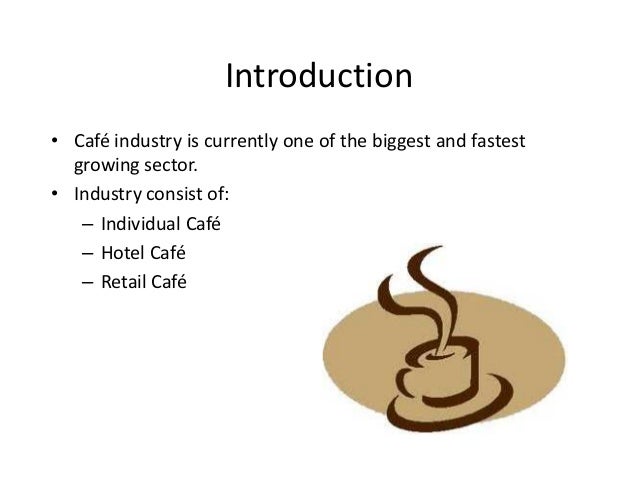 Introduction

• Café industry is currently one of the biggest and fastest growing sector.
• Industry consist of:
  – Individual Café
  – Hotel Café
  – Retail Café